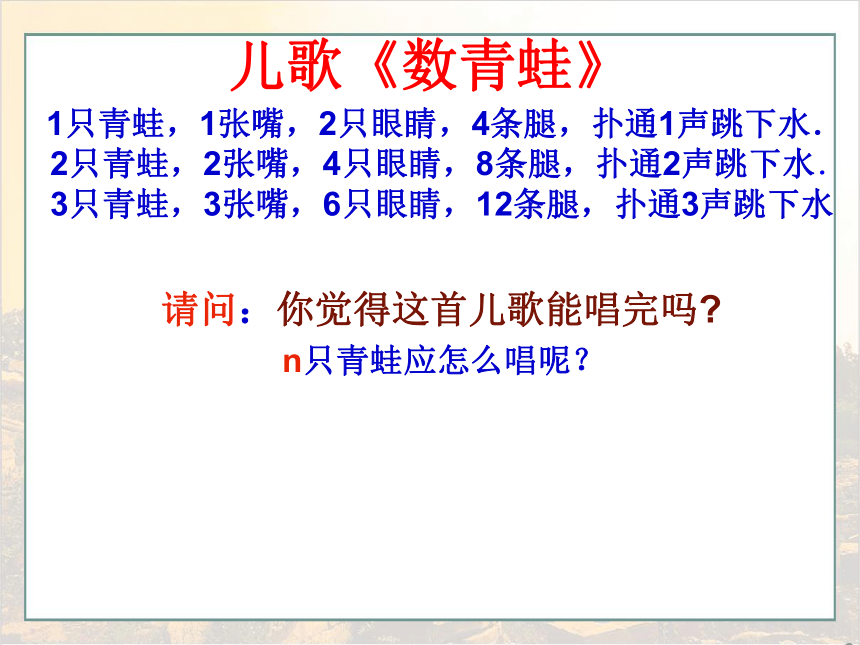 儿歌《数青蛙》

1只青蛙，1张嘴，2只眼睛，4条腿，扑通1声跳下水.
2只青蛙，2张嘴，4只眼睛，8条腿，扑通2声跳下水.
3只青蛙，3张嘴，6只眼睛，12条腿，扑通3声跳下水

请问：你觉得这首儿歌能唱完吗?
n只青蛙应怎么唱呢？